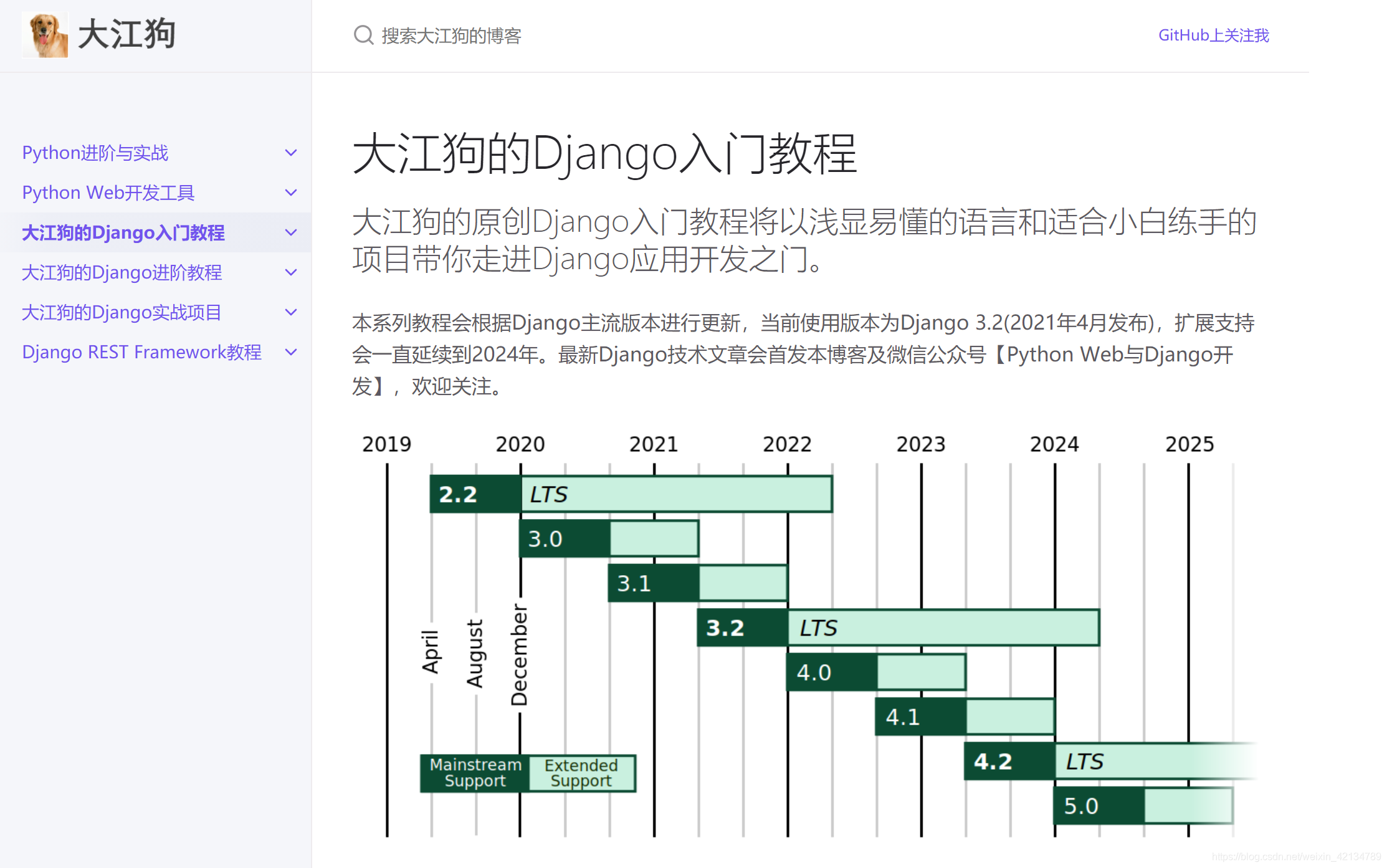 大江狗

搜索大江狗的博客

GitHub上关注我

Python进阶与实战
Python Web开发工具
大江狗的Django入门教程
大江狗的Django进阶教程
大江狗的Django实战项目
Django REST Framework教程

大江狗的Django入门教程

大江狗的原创Django入门教程将以浅显易懂的语言和适合小白练手的项目带你走进Django应用开发之门。

本系列教程会根据Django主流版本进行更新，当前使用版本为Django 3.2(2021年4月发布)，扩展支持会一直延续到2024年。最新Django技术文章会首发本博客及微信公众号【Python Web与Django开发】，欢迎关注。

2019 2020 2021 2022 2023 2024 2025

2.2 LTS
3.0
3.1
3.2 LTS
4.0
4.1
4.2 LTS
5.0

April
August
December

Mainstream Support
Extended Support

https://blog.csdn.net/weixin_42134789